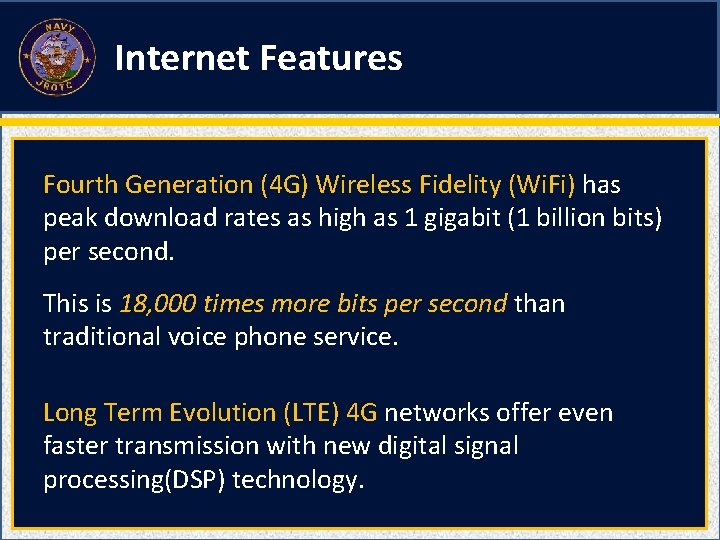 NAVY
JROTC

Internet Features

Fourth Generation (4G) Wireless Fidelity (WiFi) has peak download rates as high as 1 gigabit (1 billion bits) per second.

This is 18,000 times more bits per second than traditional voice phone service.

Long Term Evolution (LTE) 4G networks offer even faster transmission with new digital signal processing(DSP) technology.